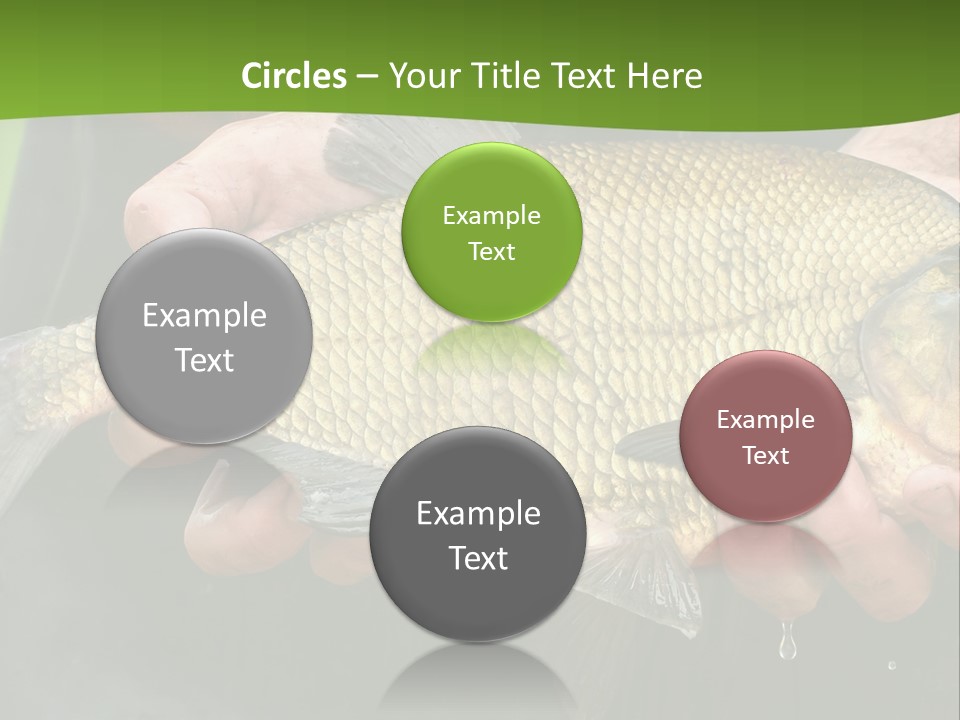 Circles – Your Title Text Here

Example Text

Example Text

Example Text

Example Text